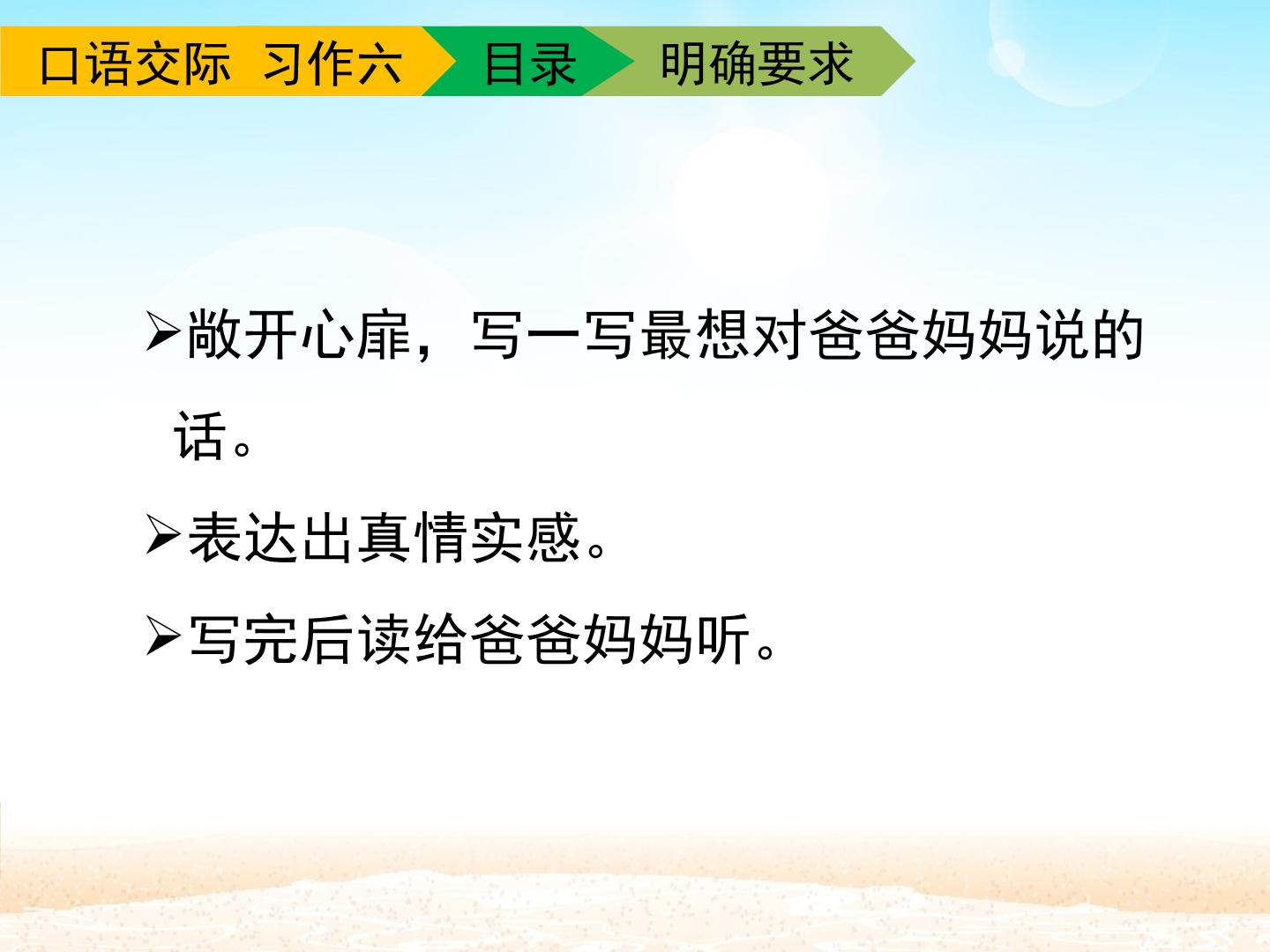 口语交际 习作六 目录 明确要求

➢敞开心扉，写一写最想对爸爸妈妈说的话。

➢表达出真情实感。

➢写完后读给爸爸妈妈听。